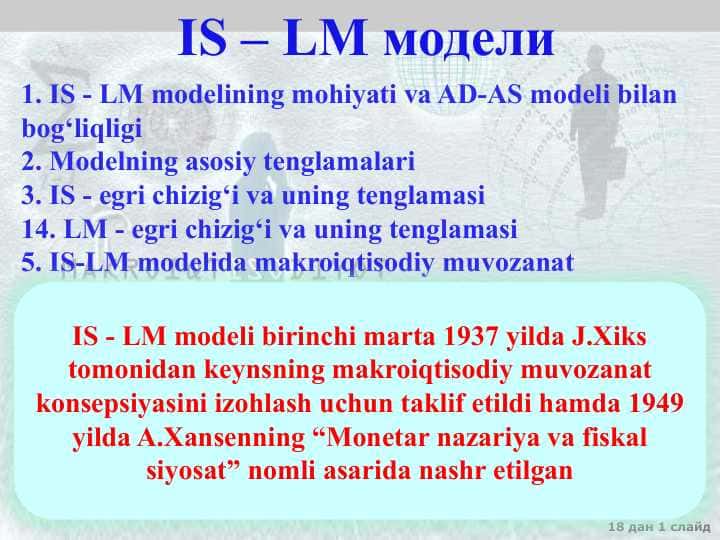 IS – LM модели

1. IS - LM modelining mohiyati va AD-AS modeli bilan bog‘liqligi
2. Modelning asosiy tenglamalari
3. IS - egri chizig‘i va uning tenglamasi
14. LM - egri chizig‘i va uning tenglamasi
5. IS-LM modelida makroiqtisodiy muvozanat

IS - LM modeli birinchi marta 1937 yilda J.Xiks tomonidan keynsning makroiqtisodiy muvozanat konsepsiyasini izohlash uchun taklif etildi hamda 1949 yilda A.Xansenning “Monetar nazariya va fiskal siyosat” nomli asarida nashr etilgan

18 дан 1 слайд